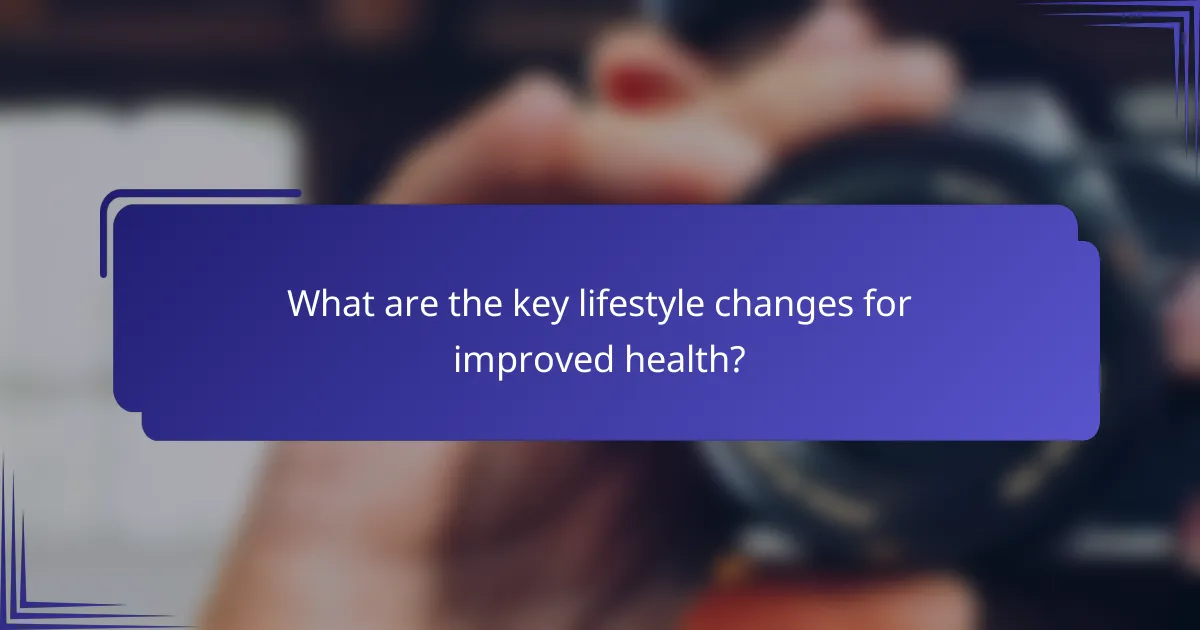 What are the key lifestyle changes for improved health?